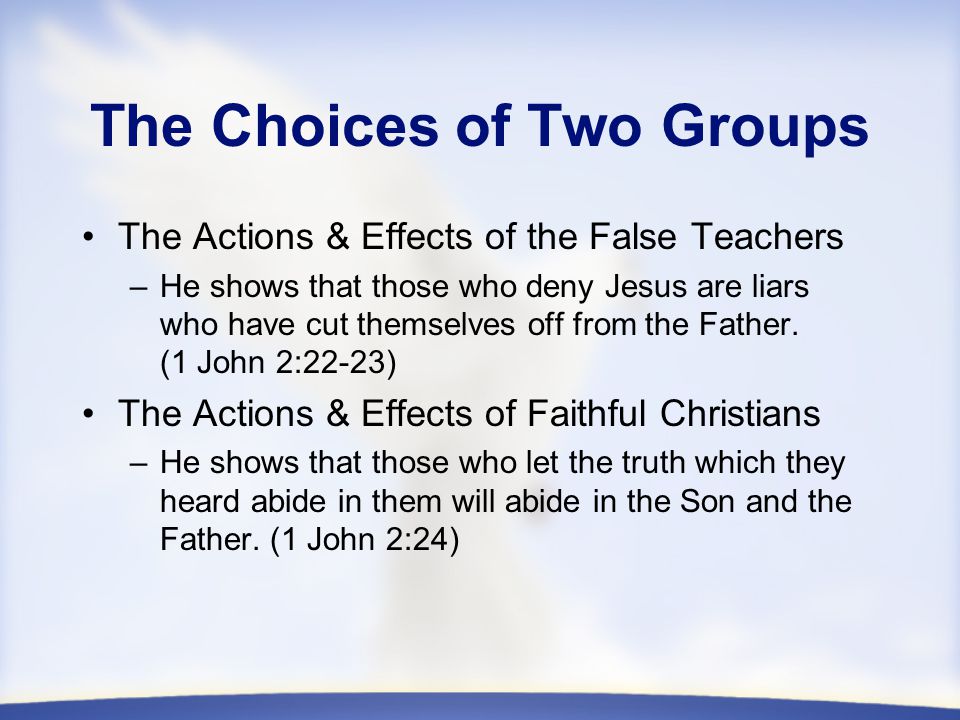 The Choices of Two Groups

• The Actions & Effects of the False Teachers
  – He shows that those who deny Jesus are liars who have cut themselves off from the Father. (1 John 2:22-23)
• The Actions & Effects of Faithful Christians
  – He shows that those who let the truth which they heard abide in them will abide in the Son and the Father. (1 John 2:24)